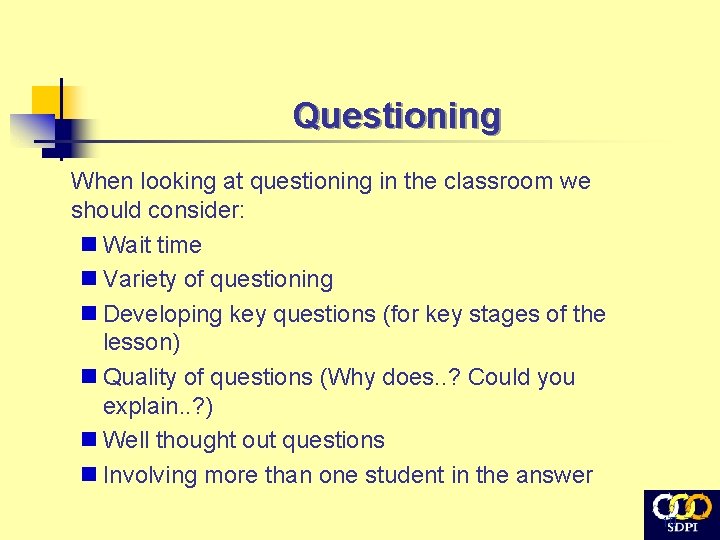 Questioning

When looking at questioning in the classroom we should consider:

- Wait time
- Variety of questioning
- Developing key questions (for key stages of the lesson)
- Quality of questions (Why does..? Could you explain..?)
- Well thought out questions
- Involving more than one student in the answer

SDPI